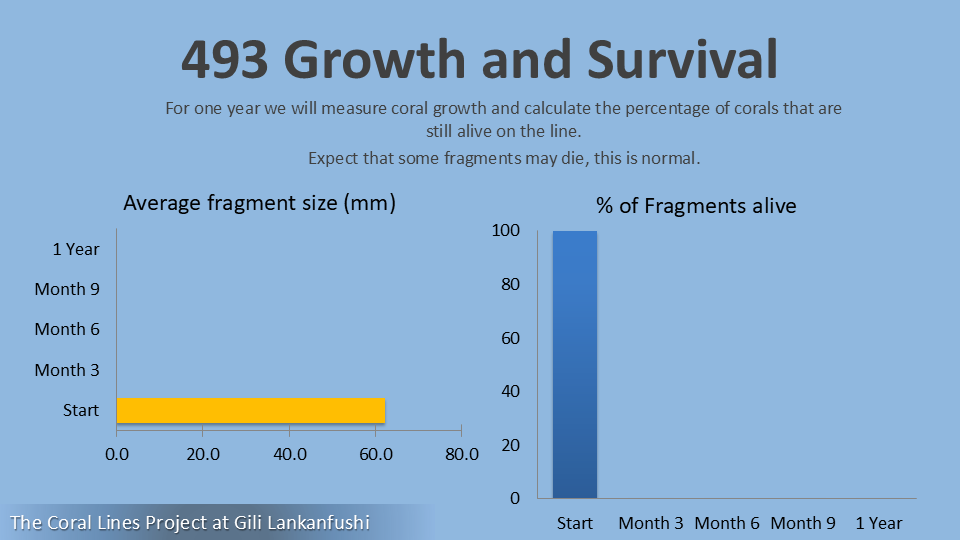 493 Growth and Survival

For one year we will measure coral growth and calculate the percentage of corals that are still alive on the line.

Expect that some fragments may die, this is normal.

Average fragment size (mm)

1 Year
Month 9
Month 6
Month 3
Start

0.0 20.0 40.0 60.0 80.0

% of Fragments alive

100
80
60
40
20
0

Start Month 3 Month 6 Month 9 1 Year

The Coral Lines Project at Gili Lankanfushi